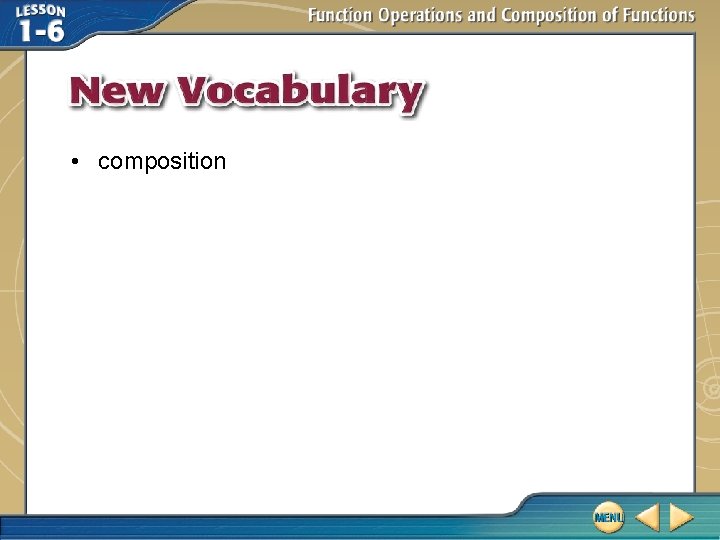 LESSON 1-6

Function Operations and Composition of Functions

New Vocabulary

• composition

MENU